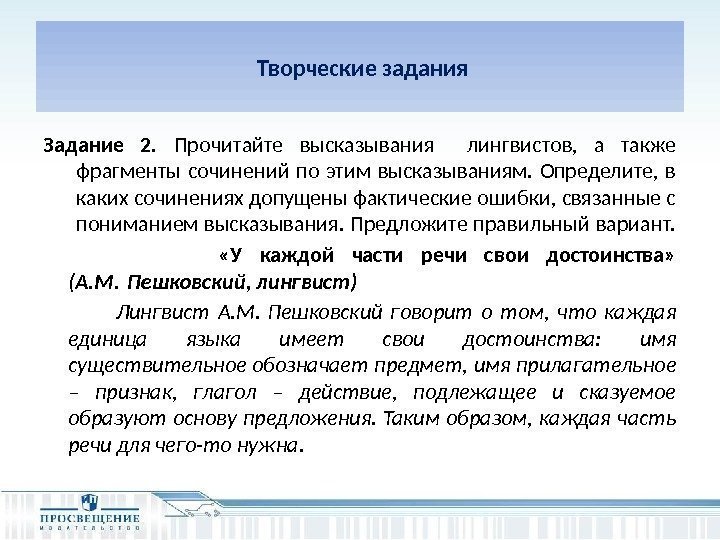 Творческие задания

Задание 2. Прочитайте высказывания лингвистов, а также фрагменты сочинений по этим высказываниям. Определите, в каких сочинениях допущены фактические ошибки, связанные с пониманием высказывания. Предложите правильный вариант.

«У каждой части речи свои достоинства» (А.М. Пешковский, лингвист)

Лингвист А.М. Пешковский говорит о том, что каждая единица языка имеет свои достоинства: имя существительное обозначает предмет, имя прилагательное – признак, глагол – действие, подлежащее и сказуемое образуют основу предложения. Таким образом, каждая часть речи для чего-то нужна.

ПРОСВЕЩЕНИЕ
ИЗДАТЕЛЬСТВО